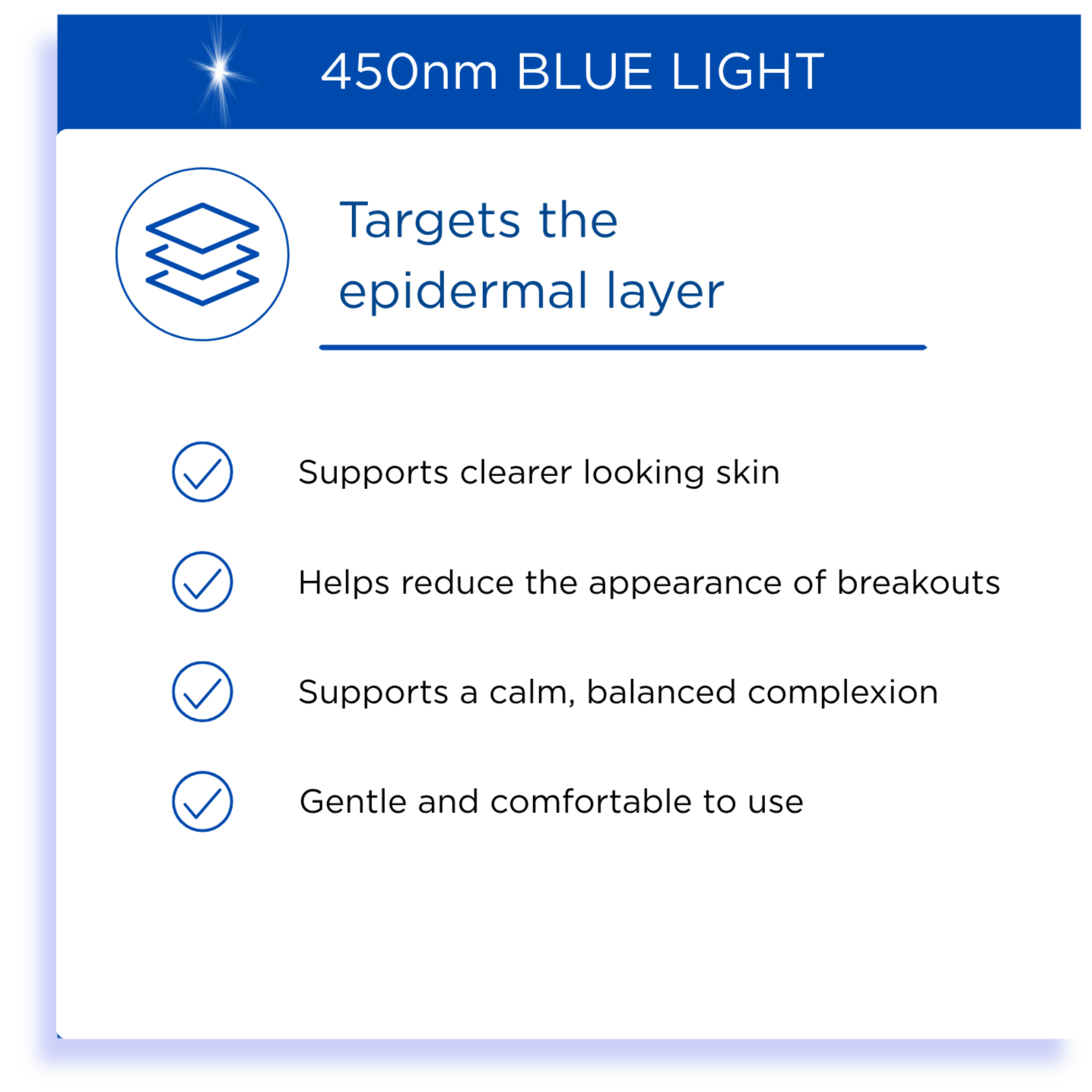 450nm BLUE LIGHT

Targets the epidermal layer

Supports clearer looking skin

Helps reduce the appearance of breakouts

Supports a calm, balanced complexion

Gentle and comfortable to use